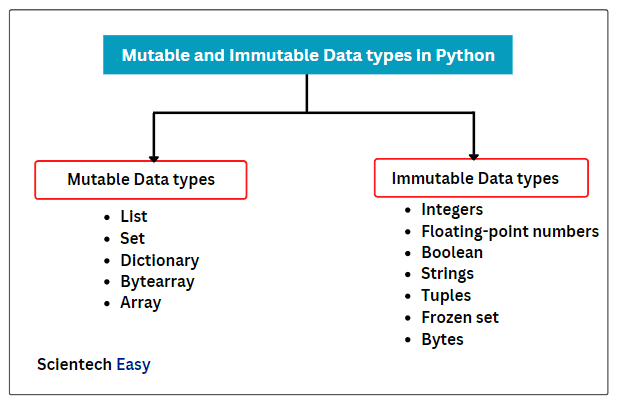 Mutable and Immutable Data types in Python

Mutable Data types

- List
- Set
- Dictionary
- Bytearray
- Array

Immutable Data types

- Integers
- Floating-point numbers
- Boolean
- Strings
- Tuples
- Frozen set
- Bytes

Scientech Easy